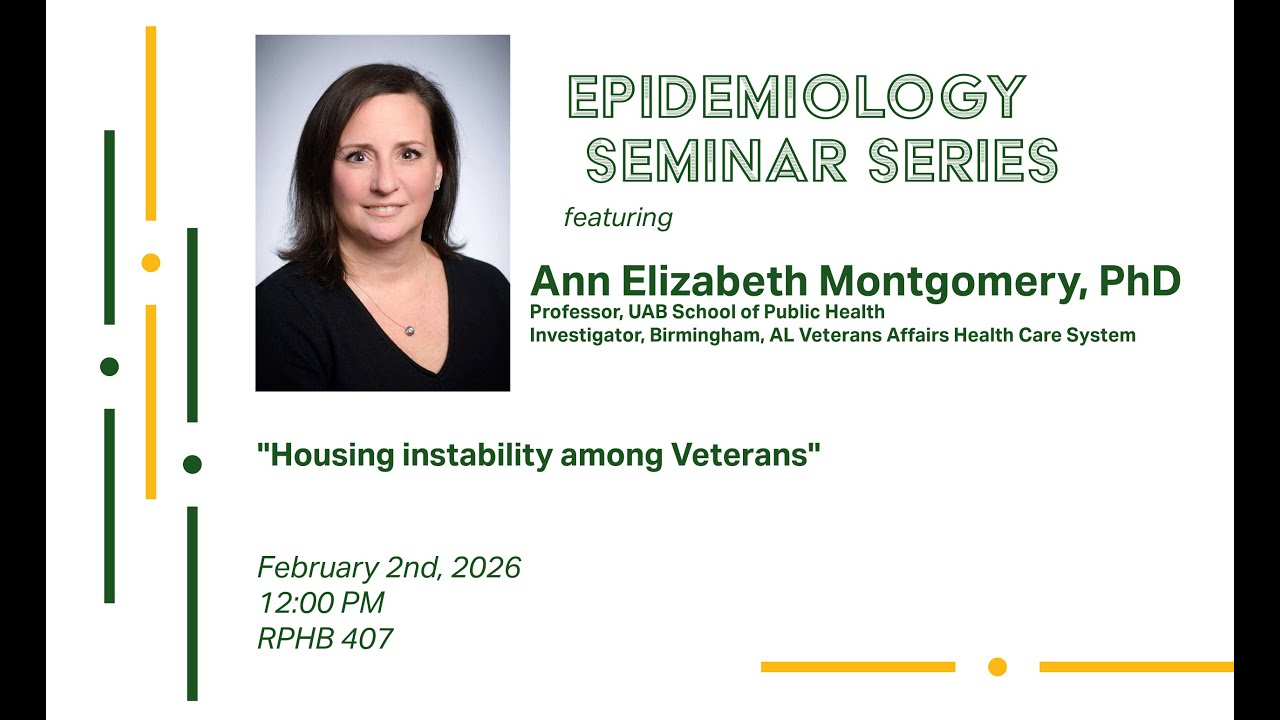 EPIDEMIOLOGY SEMINAR SERIES

featuring

Ann Elizabeth Montgomery, PhD
Professor, UAB School of Public Health
Investigator, Birmingham, AL Veterans Affairs Health Care System

"Housing instability among Veterans"

February 2nd, 2026
12:00 PM
RPHB 407